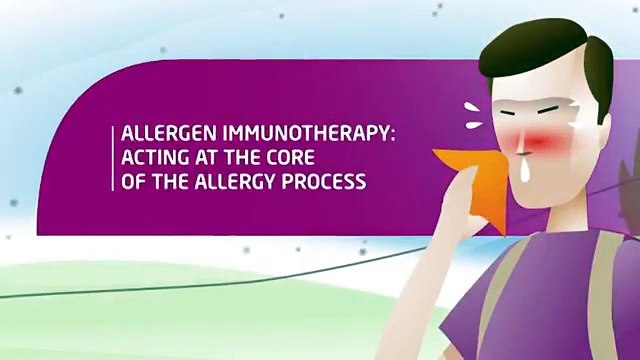 ALLERGEN IMMUNOTHERAPY:
ACTING AT THE CORE
OF THE ALLERGY PROCESS